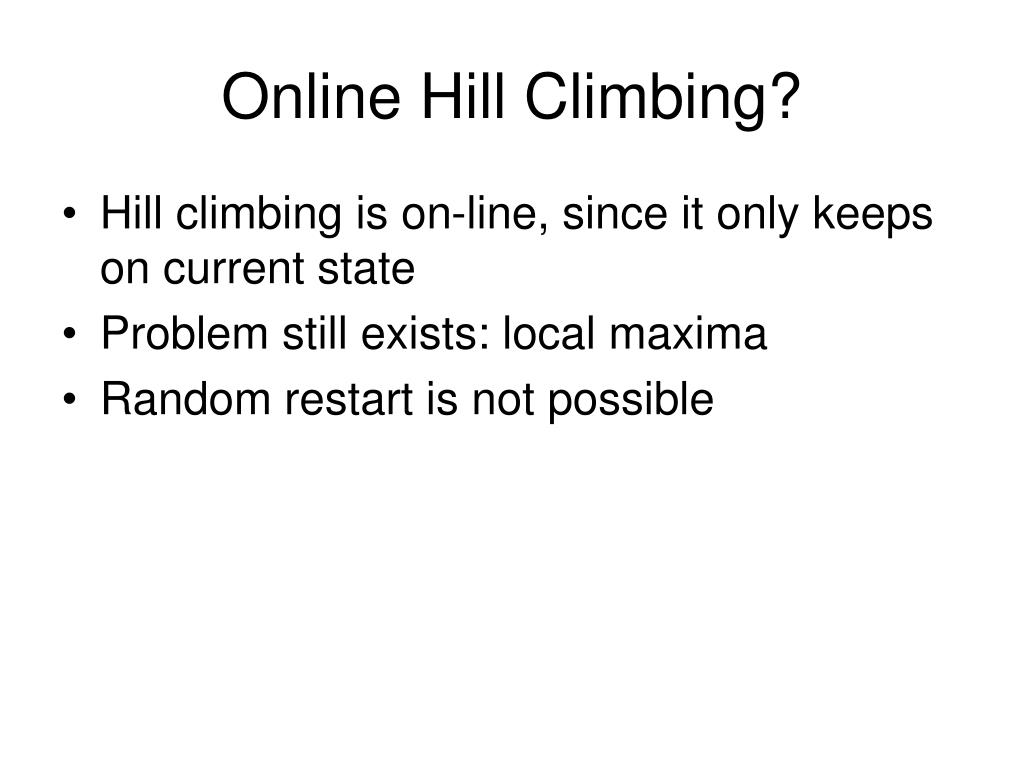 Online Hill Climbing?

• Hill climbing is on-line, since it only keeps on current state
• Problem still exists: local maxima
• Random restart is not possible